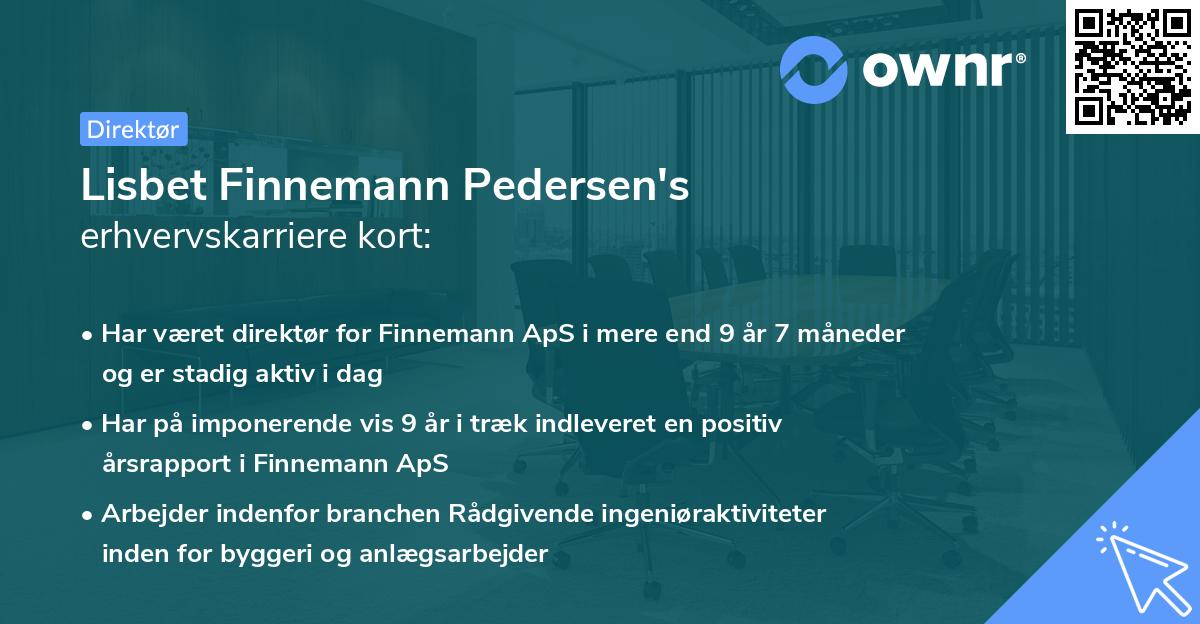 ownr®

Direktør

Lisbet Finnemann Pedersen's
erhvervskarriere kort:

• Har været direktør for Finnemann ApS i mere end 9 år 7 måneder og er stadig aktiv i dag

• Har på imponerende vis 9 år i træk indleveret en positiv årsrapport i Finnemann ApS

• Arbejder indenfor branchen Rådgivende ingeniøraktiviteter inden for byggeri og anlægsarbejder